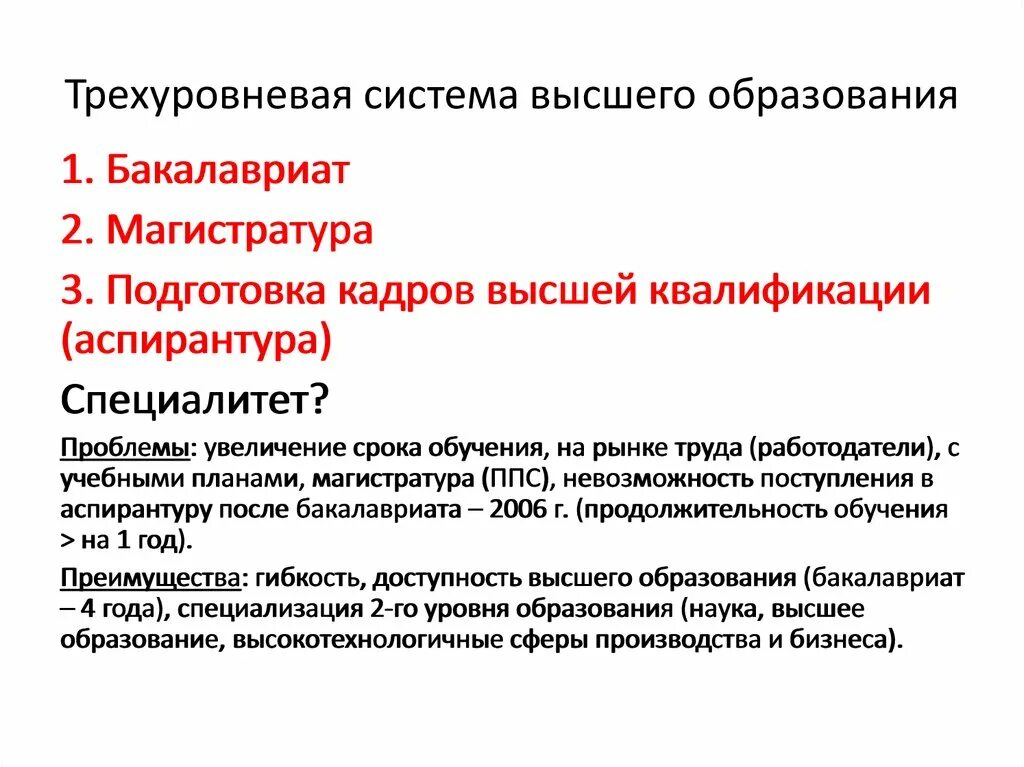 Трехуровневая система высшего образования

1. Бакалавриат

2. Магистратура

3. Подготовка кадров высшей квалификации (аспирантура)

Специалитет?

Проблемы: увеличение срока обучения, на рынке труда (работодатели), с учебными планами, магистратура (ППС), невозможность поступления в аспирантуру после бакалавриата – 2006 г. (продолжительность обучения > на 1 год).

Преимущества: гибкость, доступность высшего образования (бакалавриат – 4 года), специализация 2-го уровня образования (наука, высшее образование, высокотехнологичные сферы производства и бизнеса).